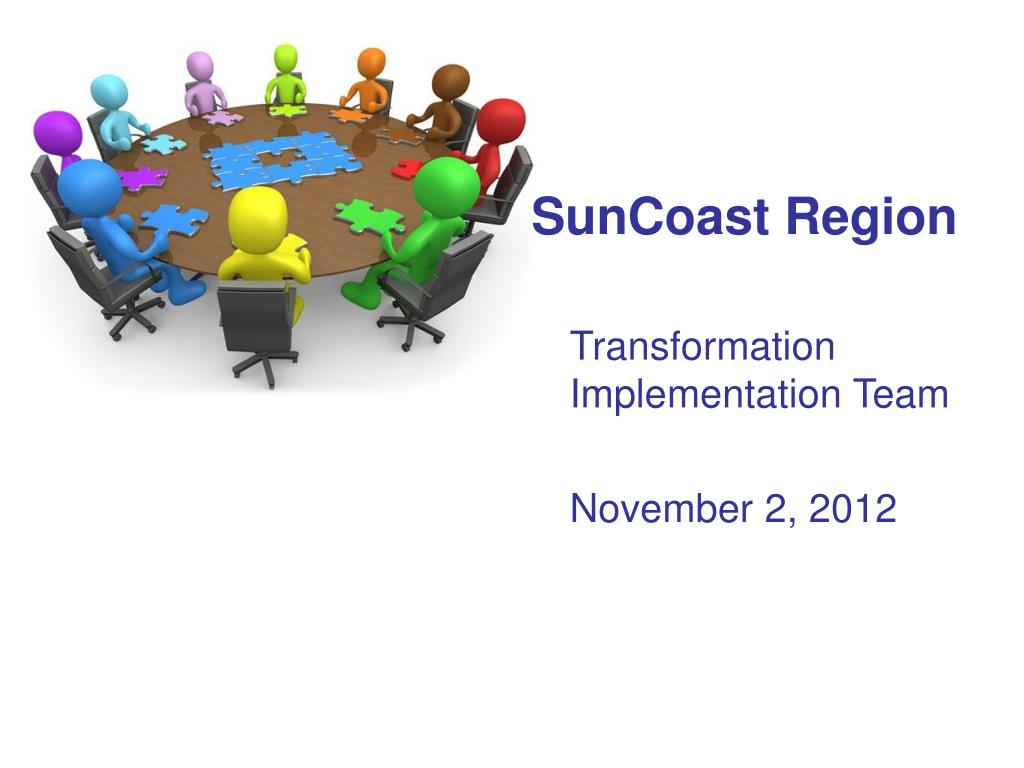 SunCoast Region

Transformation Implementation Team

November 2, 2012